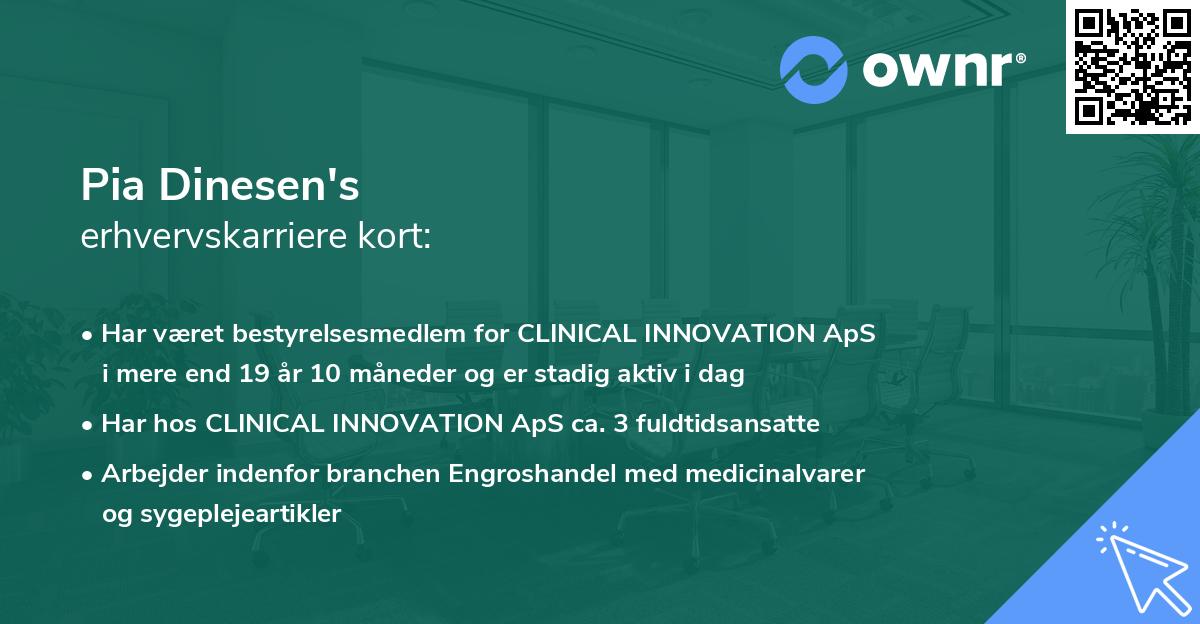 ownr®

Pia Dinesen's
erhvervskarriere kort:

• Har været bestyrelsesmedlem for CLINICAL INNOVATION ApS i mere end 19 år 10 måneder og er stadig aktiv i dag
• Har hos CLINICAL INNOVATION ApS ca. 3 fuldtidsansatte
• Arbejder indenfor branchen Engroshandel med medicinalvarer og sygeplejeartikler